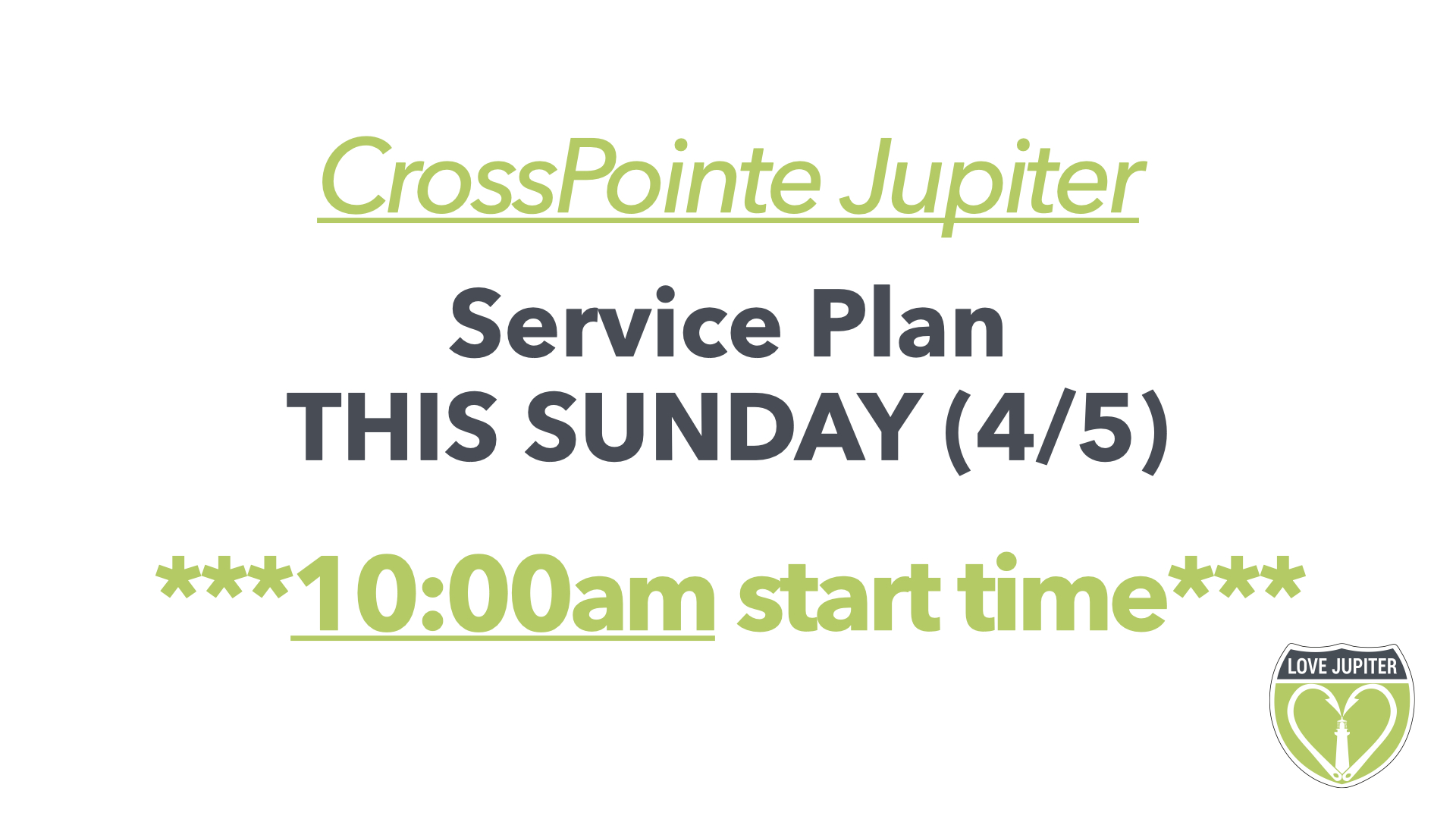 CrossPointe Jupiter

Service Plan
THIS SUNDAY (4/5)

***10:00am start time***

LOVE JUPITER